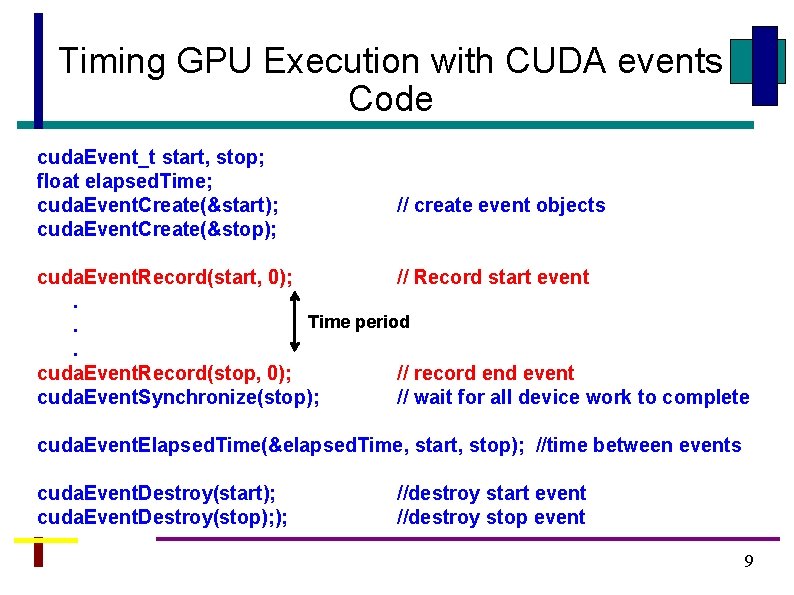 Timing GPU Execution with CUDA events
Code

cudaEvent_t start, stop;
float elapsedTime;
cudaEventCreate(&start); // create event objects
cudaEventCreate(&stop);

cudaEventRecord(start, 0); // Record start event
.
.
.
Time period
cudaEventRecord(stop, 0); // record end event
cudaEventSynchronize(stop); // wait for all device work to complete

cudaEventElapsedTime(&elapsedTime, start, stop); //time between events

cudaEventDestroy(start); //destroy start event
cudaEventDestroy(stop);); //destroy stop event

9